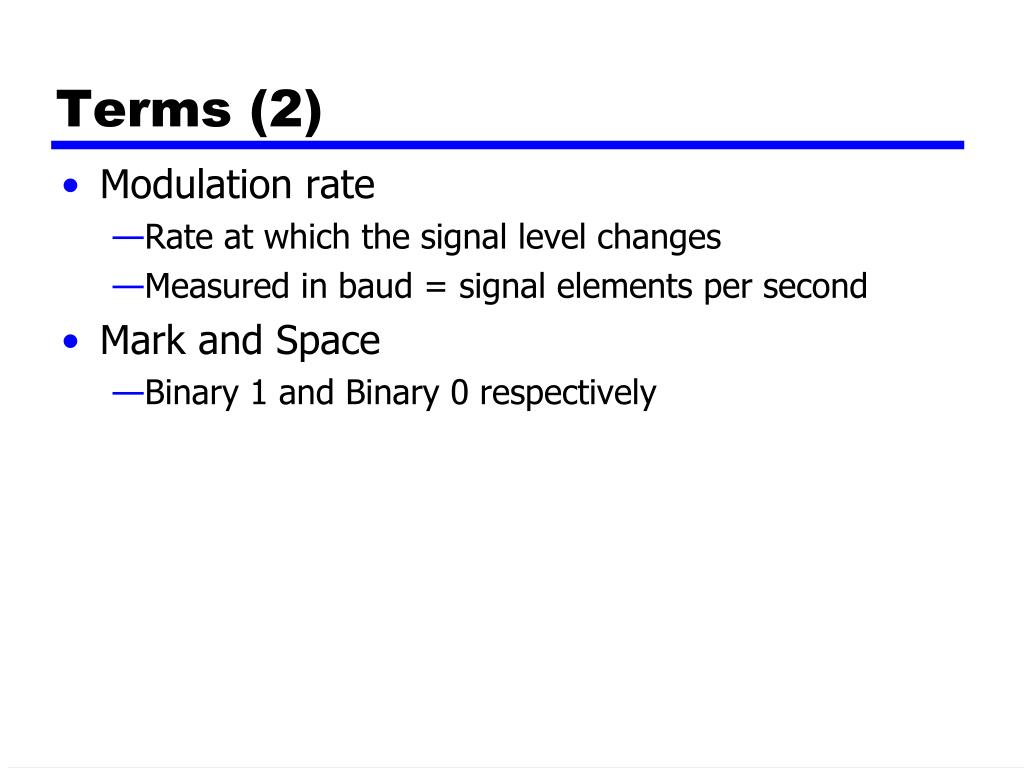 Terms (2)

• Modulation rate
—Rate at which the signal level changes
—Measured in baud = signal elements per second
• Mark and Space
—Binary 1 and Binary 0 respectively